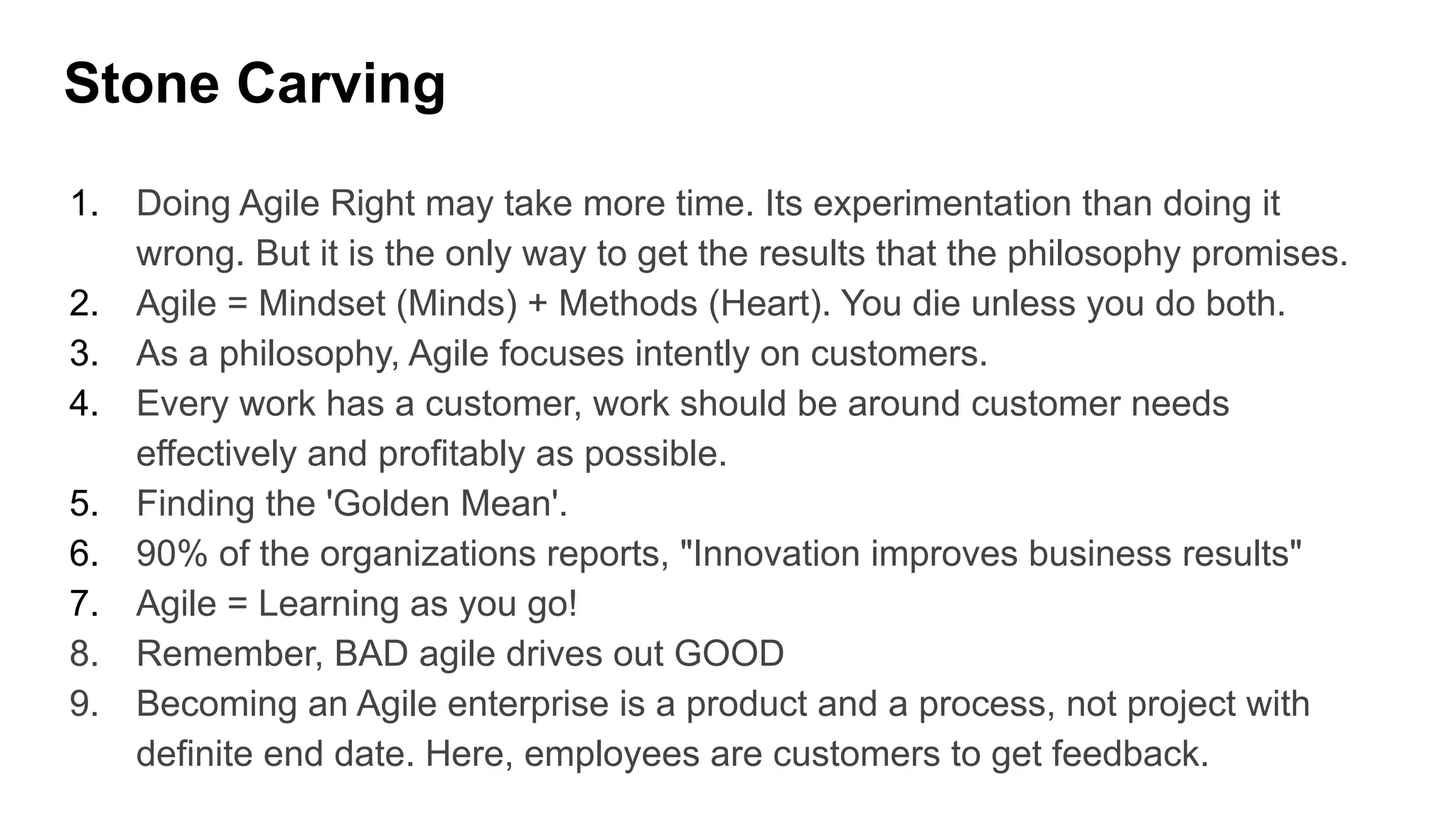 Stone Carving

1. Doing Agile Right may take more time. Its experimentation than doing it wrong. But it is the only way to get the results that the philosophy promises.
2. Agile = Mindset (Minds) + Methods (Heart). You die unless you do both.
3. As a philosophy, Agile focuses intently on customers.
4. Every work has a customer, work should be around customer needs effectively and profitably as possible.
5. Finding the 'Golden Mean'.
6. 90% of the organizations reports, "Innovation improves business results"
7. Agile = Learning as you go!
8. Remember, BAD agile drives out GOOD
9. Becoming an Agile enterprise is a product and a process, not project with definite end date. Here, employees are customers to get feedback.